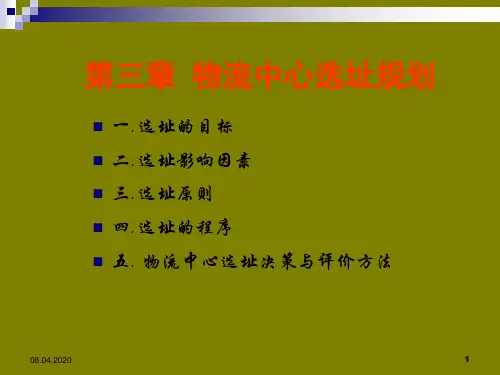 第三章 物流中心选址规划

一. 选址的目标

二. 选址影响因素

三. 选址原则

四. 选址的程序

五. 物流中心选址决策与评价方法

08.04.2020

1